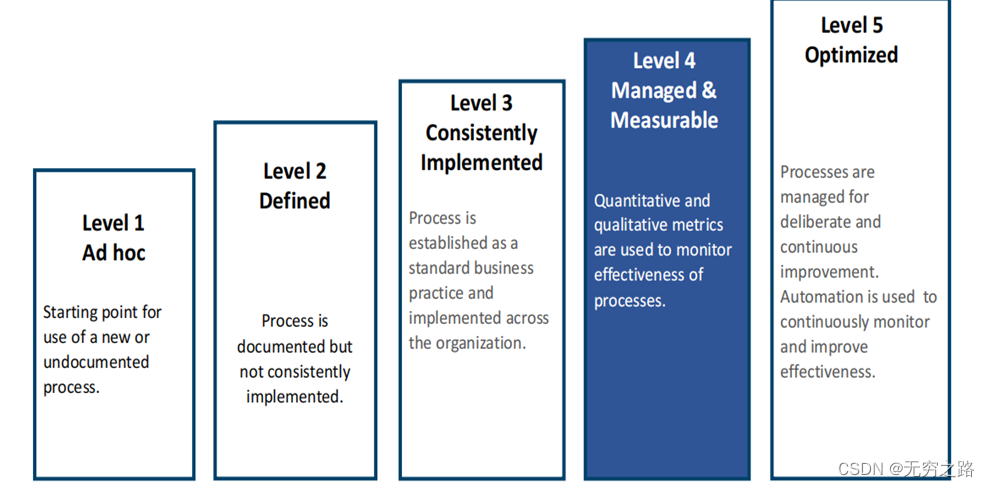 Level 1
Ad hoc

Starting point for use of a new or undocumented process.

Level 2
Defined

Process is documented but not consistently implemented.

Level 3
Consistently Implemented

Process is established as a standard business practice and implemented across the organization.

Level 4
Managed & Measurable

Quantitative and qualitative metrics are used to monitor effectiveness of processes.

Level 5
Optimized

Processes are managed for deliberate and continuous improvement. Automation is used to continuously monitor and improve effectiveness.

CSDN @无穷之路